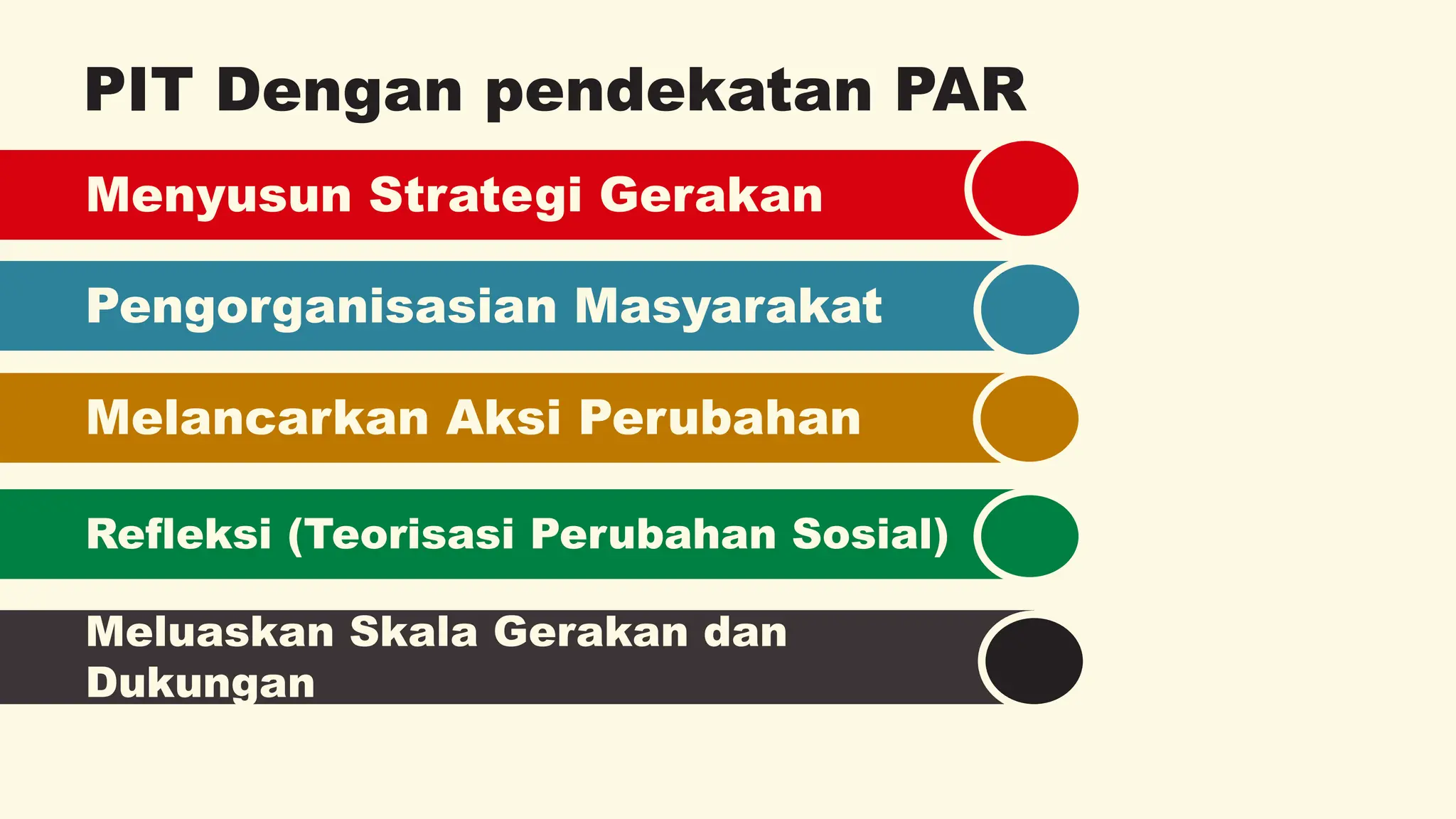 PIT Dengan pendekatan PAR

Menyusun Strategi Gerakan

Pengorganisasian Masyarakat

Melancarkan Aksi Perubahan

Refleksi (Teorisasi Perubahan Sosial)

Meluaskan Skala Gerakan dan Dukungan